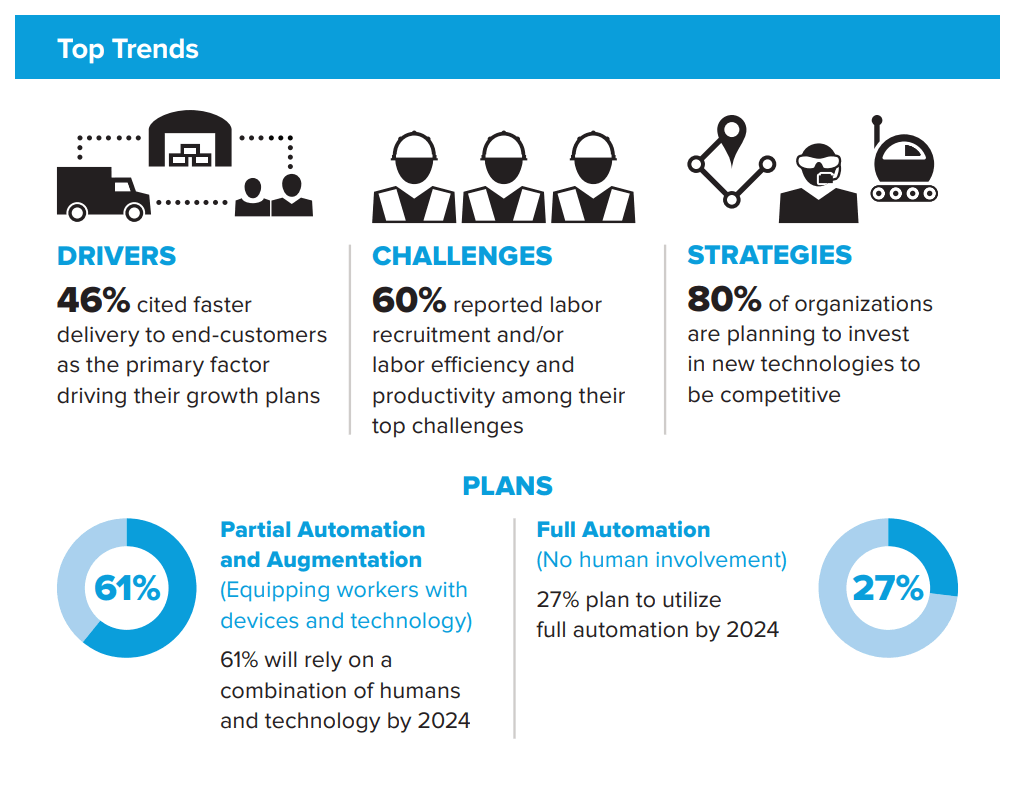 Top Trends

DRIVERS

46% cited faster delivery to end-customers as the primary factor driving their growth plans

CHALLENGES

60% reported labor recruitment and/or labor efficiency and productivity among their top challenges

STRATEGIES

80% of organizations are planning to invest in new technologies to be competitive

PLANS

61%

Partial Automation and Augmentation

(Equipping workers with devices and technology)

61% will rely on a combination of humans and technology by 2024

Full Automation

(No human involvement)

27% plan to utilize full automation by 2024

27%